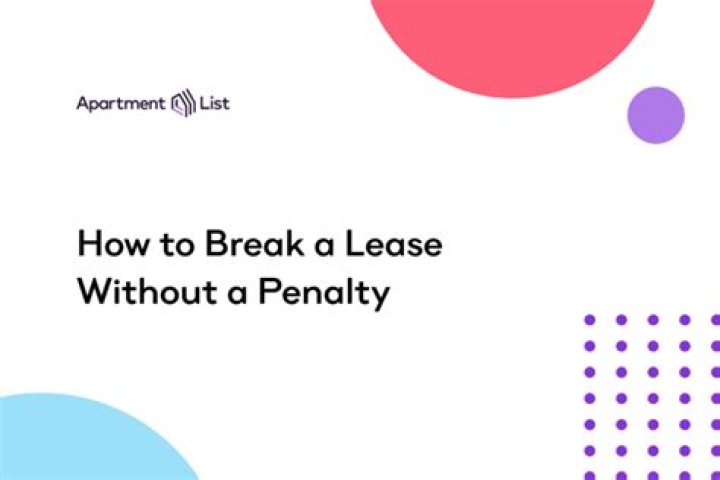 Apartment List

How to Break a Lease Without a Penalty